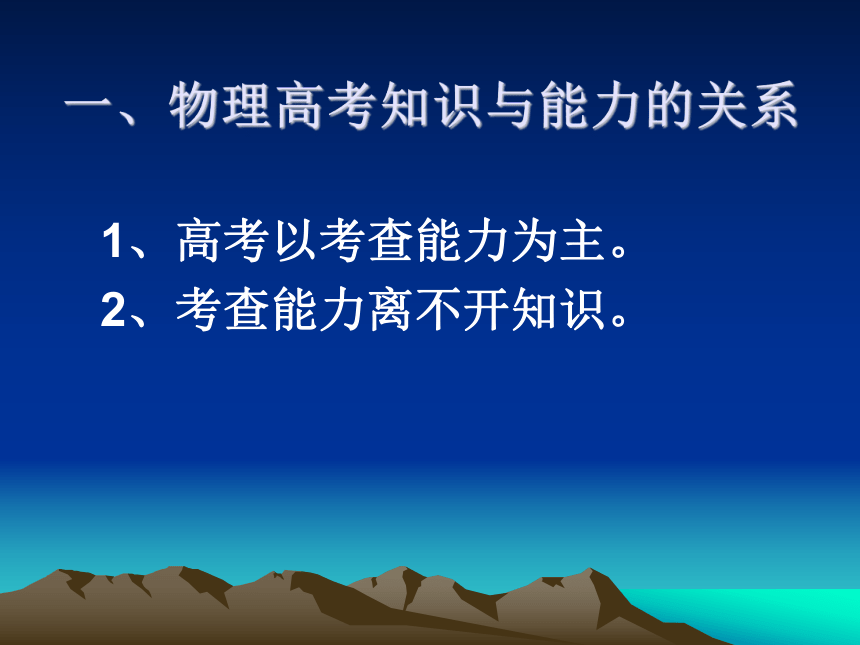 一、物理高考知识与能力的关系

1、高考以考查能力为主。

2、考查能力离不开知识。